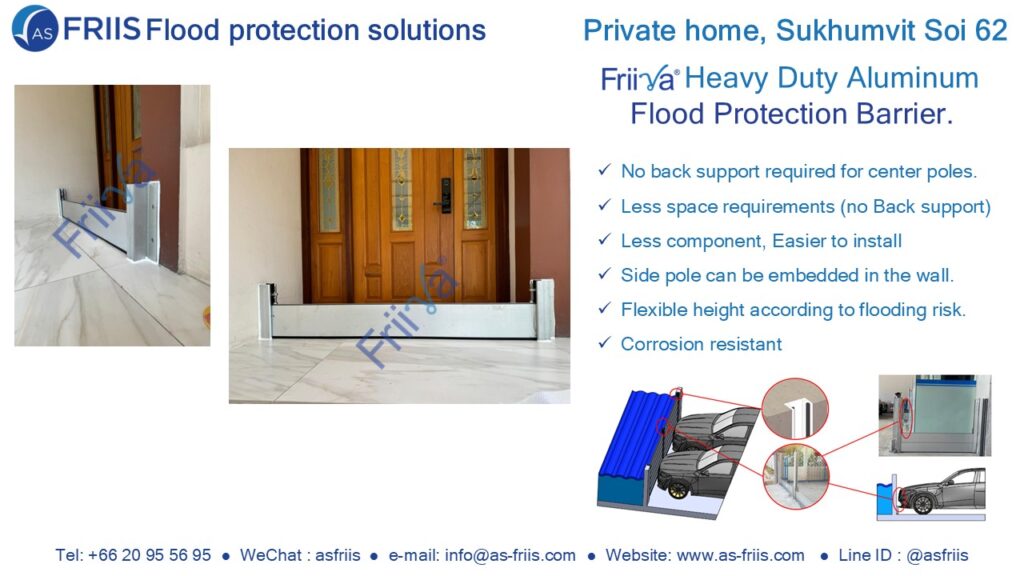 AS FRIIS Flood protection solutions

Private home, Sukhumvit Soi 62

Friiva® Heavy Duty Aluminum Flood Protection Barrier.

Friiva

Friiva

✓ No back support required for center poles.
✓ Less space requirements (no Back support)
✓ Less component, Easier to install
✓ Side pole can be embedded in the wall.
✓ Flexible height according to flooding risk.
✓ Corrosion resistant

Tel: +66 20 95 56 95 ● WeChat : asfriis ● e-mail: info@as-friis.com ● Website: www.as-friis.com ● Line ID : @asfriis